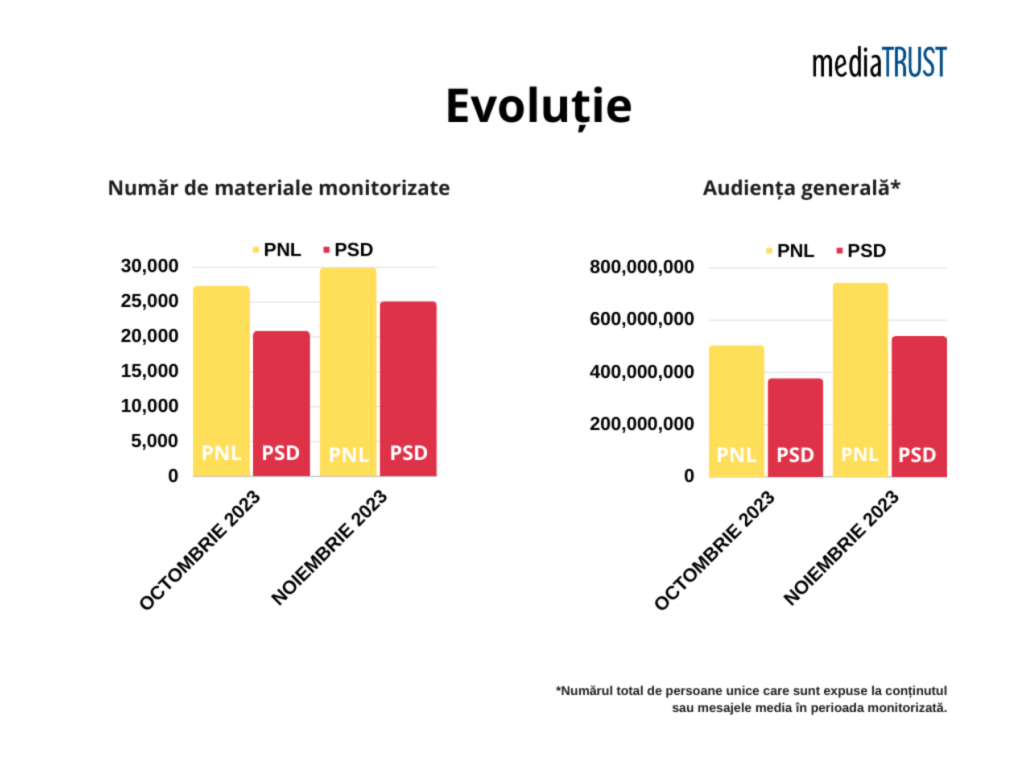 mediaTRUST

Evoluție

Număr de materiale monitorizate

PNL PSD

30,000
25,000
20,000
15,000
10,000
5,000
0

PNL PSD PNL PSD

OCTOMBRIE 2023
NOIEMBRIE 2023

Audiența generală*

PNL PSD

800,000,000
600,000,000
400,000,000
200,000,000
0

PNL PSD PNL PSD

OCTOMBRIE 2023
NOIEMBRIE 2023

*Numărul total de persoane unice care sunt expuse la conținutul sau mesajele media în perioada monitorizată.